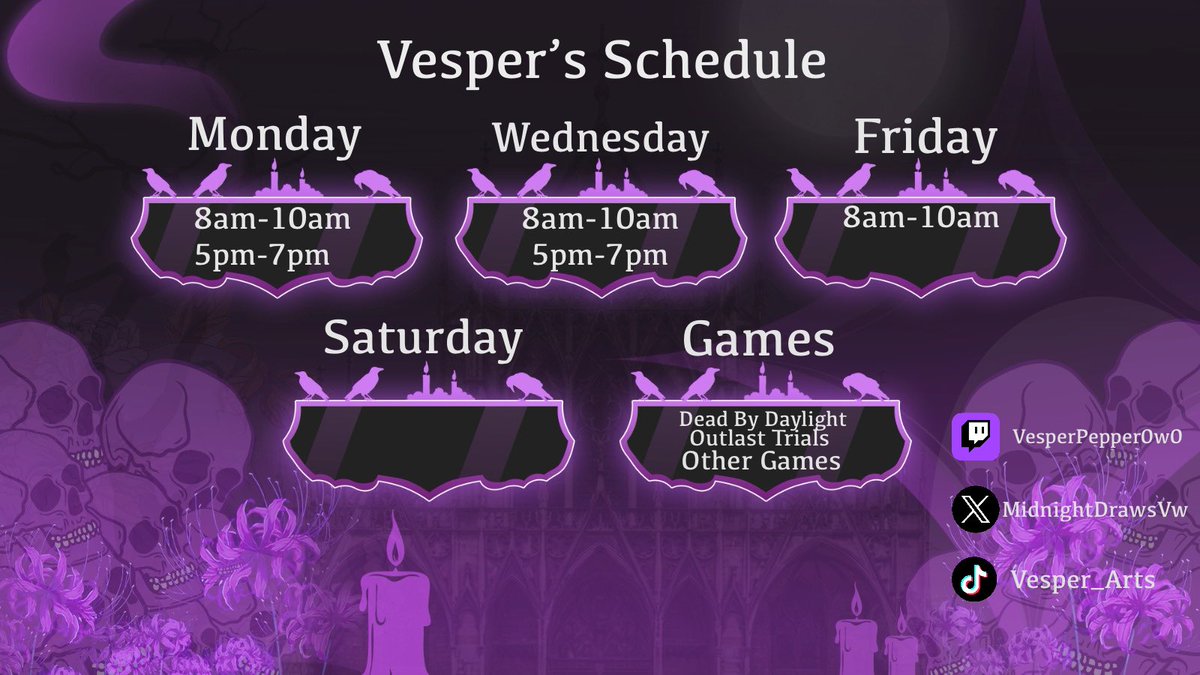 Vesper's Schedule

Monday
8am-10am
5pm-7pm

Wednesday
8am-10am
5pm-7pm

Friday
8am-10am

Saturday

Games
Dead By Daylight
Outlast Trials
Other Games

VesperPepperOwO
MidnightDrawsVw
Vesper_Arts